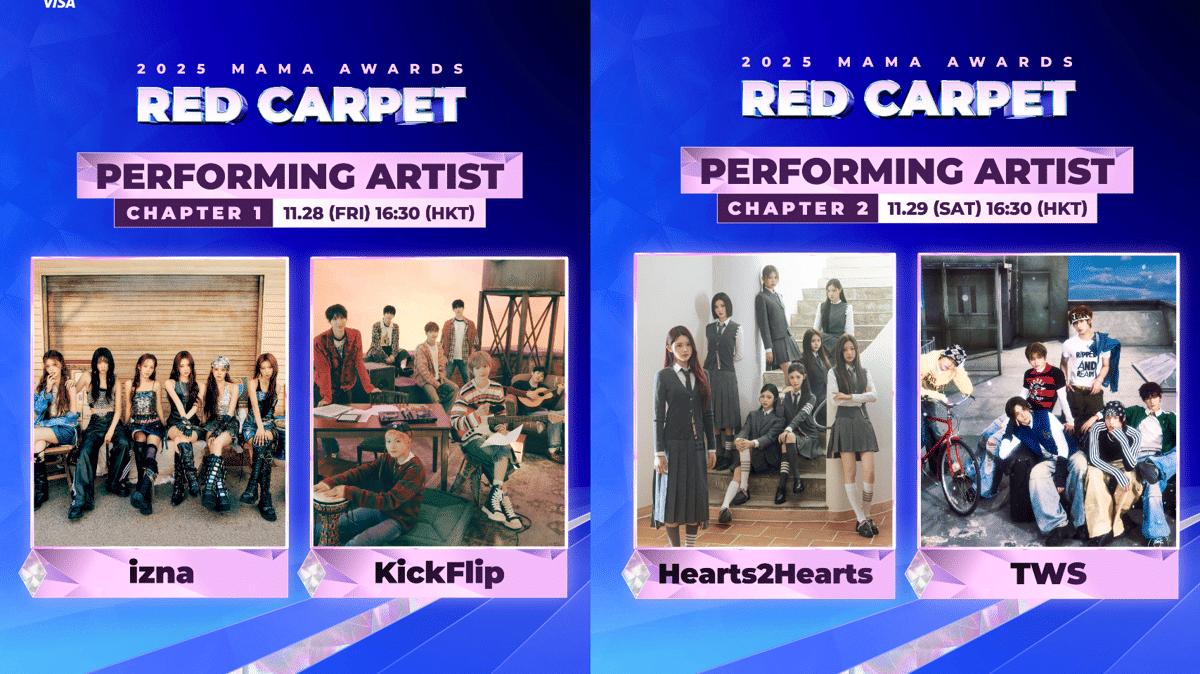 VISA

2025 MAMA AWARDS
RED CARPET

PERFORMING ARTIST
CHAPTER 1 11.28 (FRI) 16:30 (HKT)

izna

KickFlip

2025 MAMA AWARDS
RED CARPET

PERFORMING ARTIST
CHAPTER 2 11.29 (SAT) 16:30 (HKT)

Hearts2Hearts

TWS